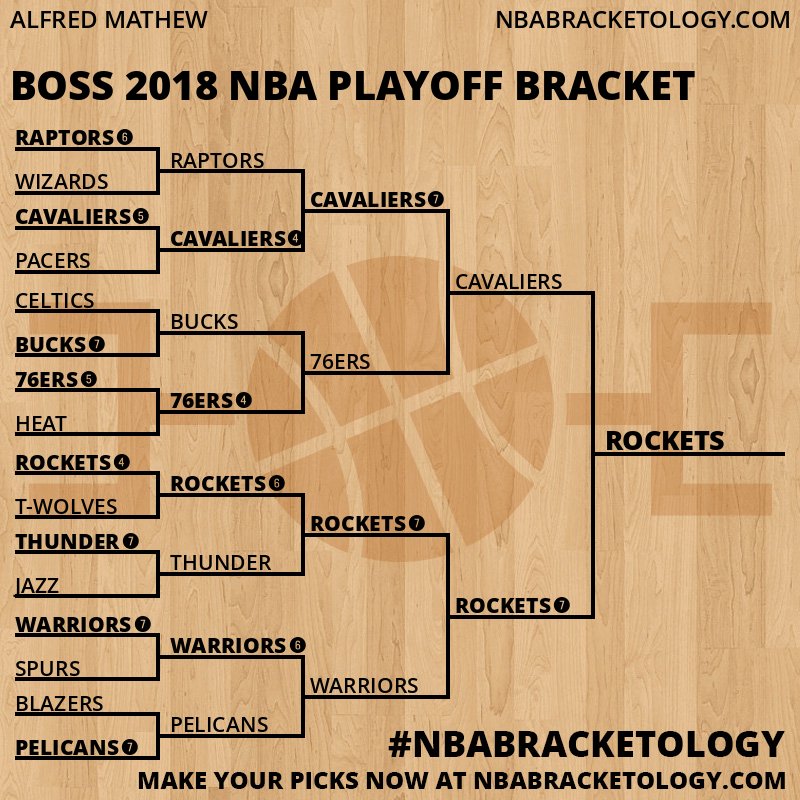 ALFRED MATHEW

NBABRACKETOLOGY.COM

BOSS 2018 NBA PLAYOFF BRACKET

RAPTORS 6

WIZARDS

CAVALIERS 5

PACERS

CELTICS

BUCKS 7

76ERS 5

HEAT

ROCKETS 4

T-WOLVES

THUNDER 7

JAZZ

WARRIORS 7

SPURS

BLAZERS

PELICANS 7

RAPTORS

CAVALIERS 4

BUCKS

76ERS 4

ROCKETS 6

THUNDER

WARRIORS 6

PELICANS

CAVALIERS 7

76ERS

ROCKETS 7

WARRIORS

CAVALIERS

ROCKETS 7

ROCKETS

#NBABRACKETOLOGY

MAKE YOUR PICKS NOW AT NBABRACKETOLOGY.COM